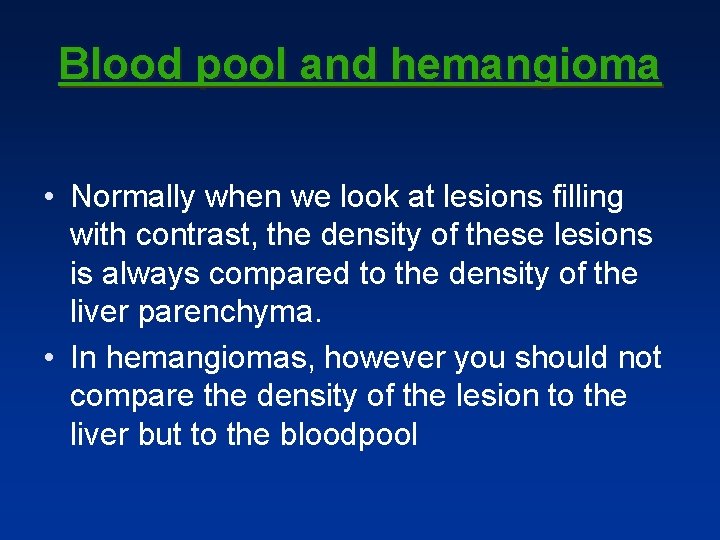 Blood pool and hemangioma

• Normally when we look at lesions filling with contrast, the density of these lesions is always compared to the density of the liver parenchyma.

• In hemangiomas, however you should not compare the density of the lesion to the liver but to the bloodpool